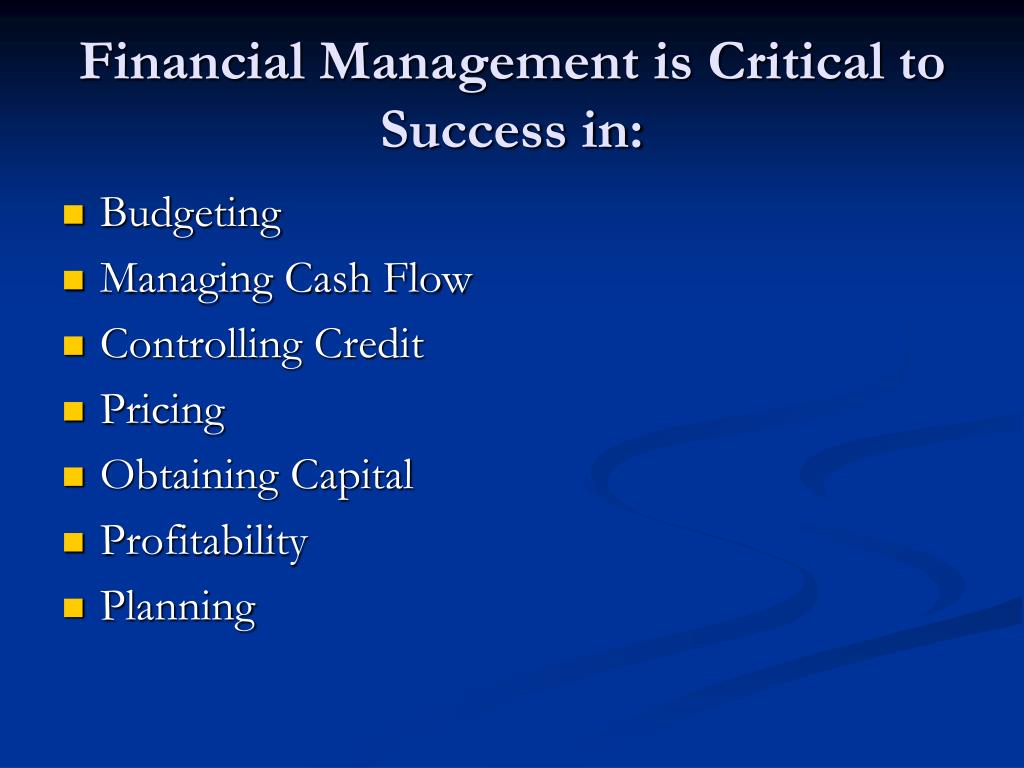 Financial Management is Critical to Success in:

- Budgeting
- Managing Cash Flow
- Controlling Credit
- Pricing
- Obtaining Capital
- Profitability
- Planning